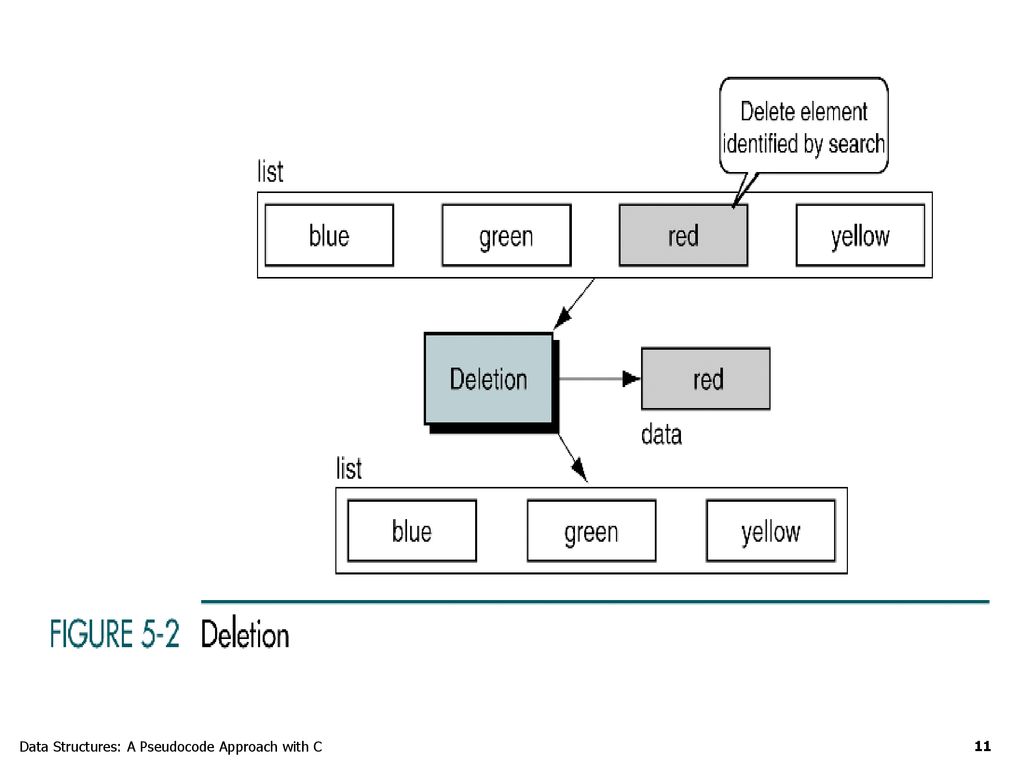 Delete element identified by search

list

blue

green

red

yellow

Deletion

red

data

list

blue

green

yellow

FIGURE 5-2 Deletion

Data Structures: A Pseudocode Approach with C

11